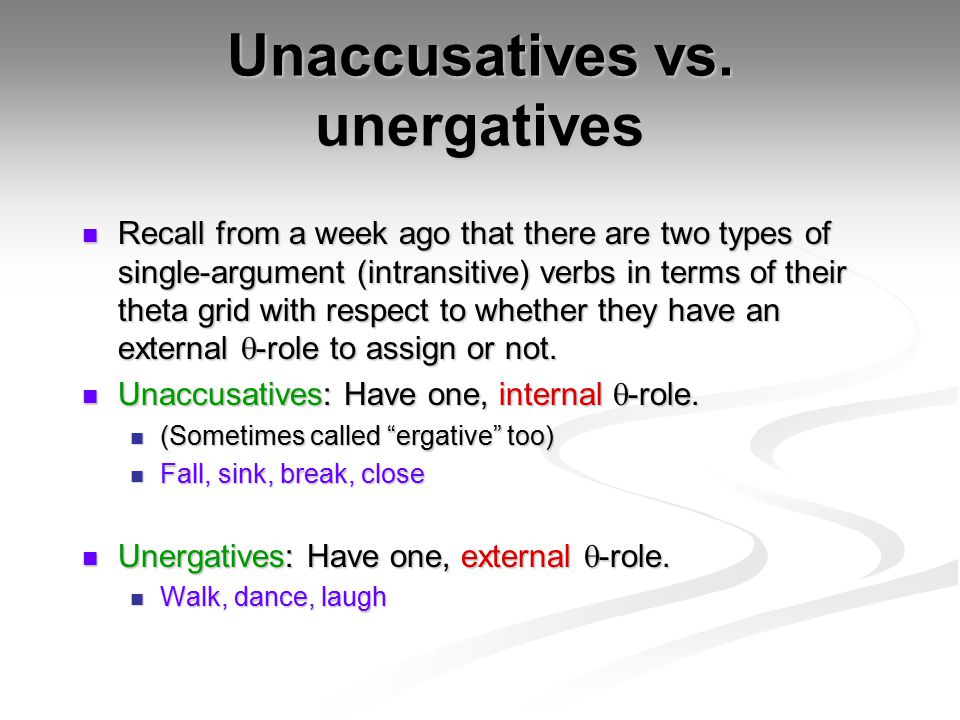 Unaccusatives vs. unergatives

Recall from a week ago that there are two types of single-argument (intransitive) verbs in terms of their theta grid with respect to whether they have an external $\theta$-role to assign or not.

Unaccusatives: Have one, internal $\theta$-role.

(Sometimes called “ergative” too)

Fall, sink, break, close

Unergatives: Have one, external $\theta$-role.

Walk, dance, laugh